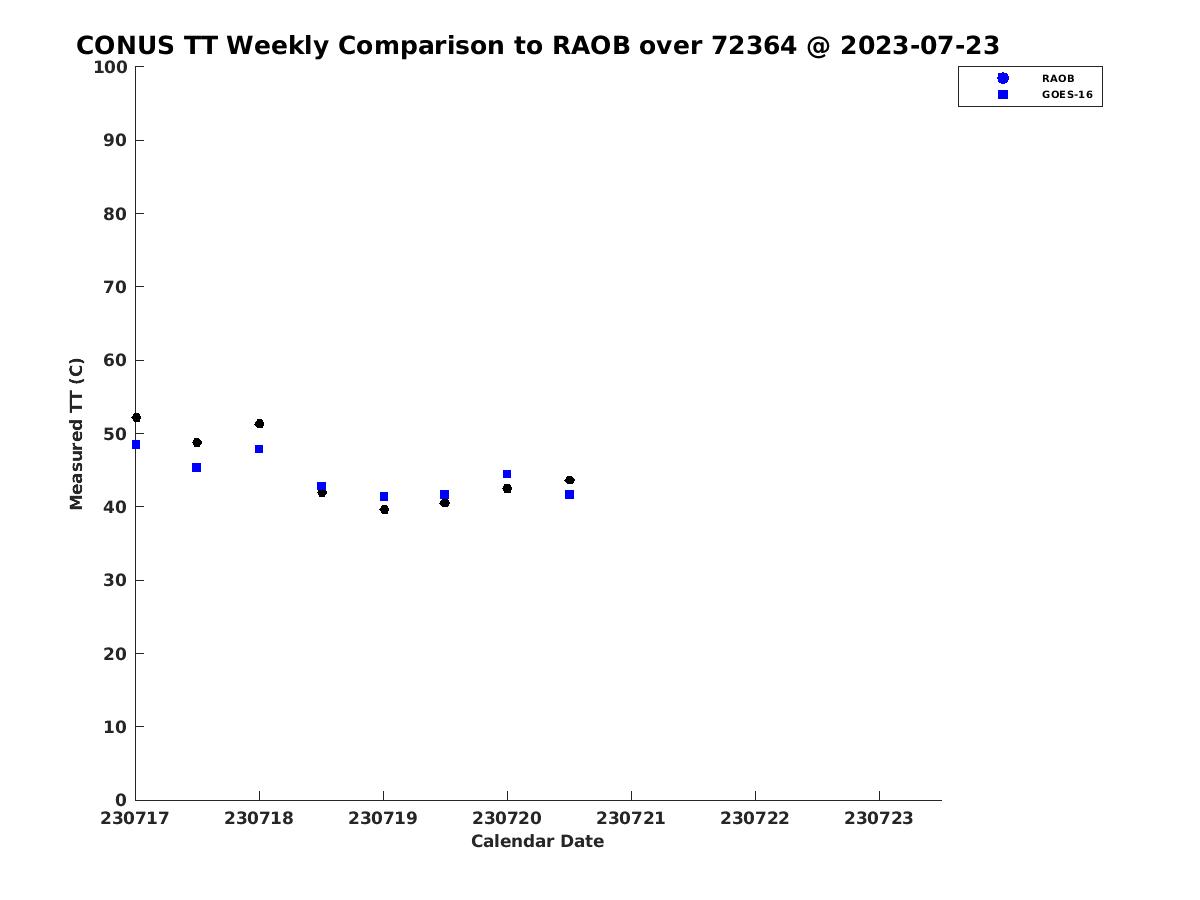 CONUS TT Weekly Comparison to RAOB over 72364 @ 2023-07-23

RAOB
GOES-16

Measured TT (C)

100
90
80
70
60
50
40
30
20
10
0

230717 230718 230719 230720 230721 230722 230723

Calendar Date